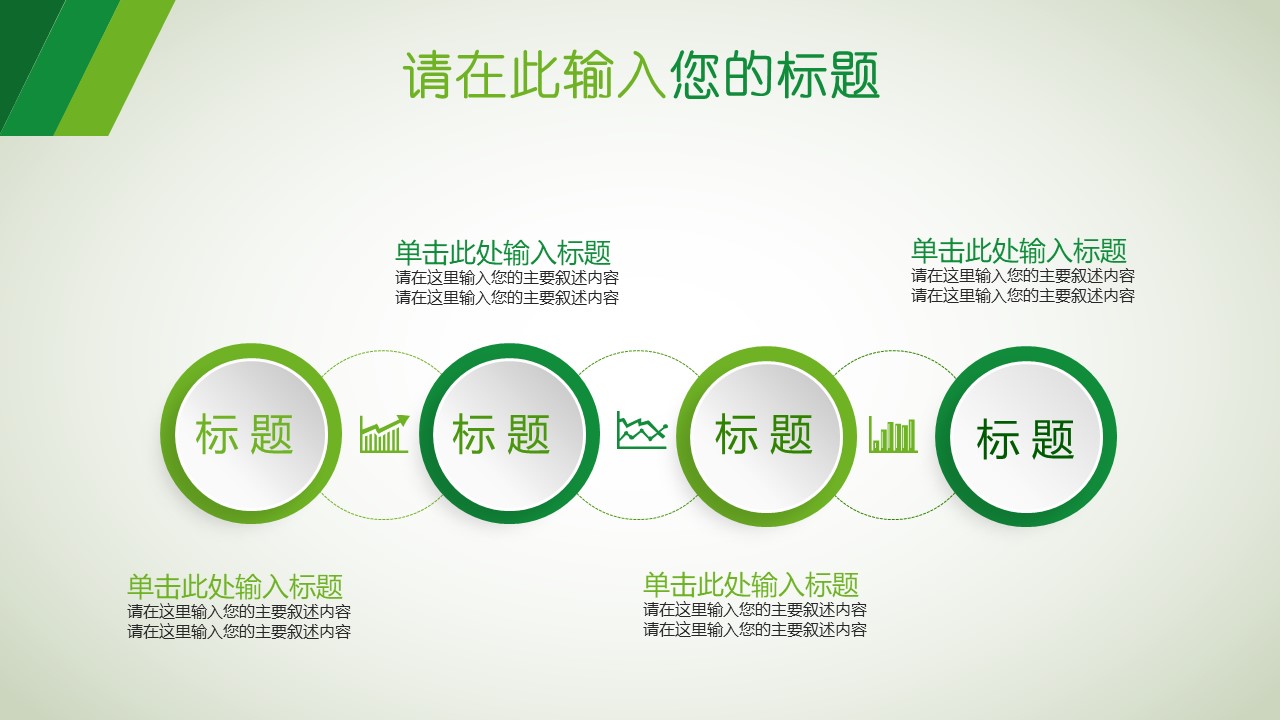 请在此输入您的标题

单击此处输入标题
请在这里输入您的主要叙述内容
请在这里输入您的主要叙述内容

单击此处输入标题
请在这里输入您的主要叙述内容
请在这里输入您的主要叙述内容

标 题

标 题

标 题

标 题

单击此处输入标题
请在这里输入您的主要叙述内容
请在这里输入您的主要叙述内容

单击此处输入标题
请在这里输入您的主要叙述内容
请在这里输入您的主要叙述内容